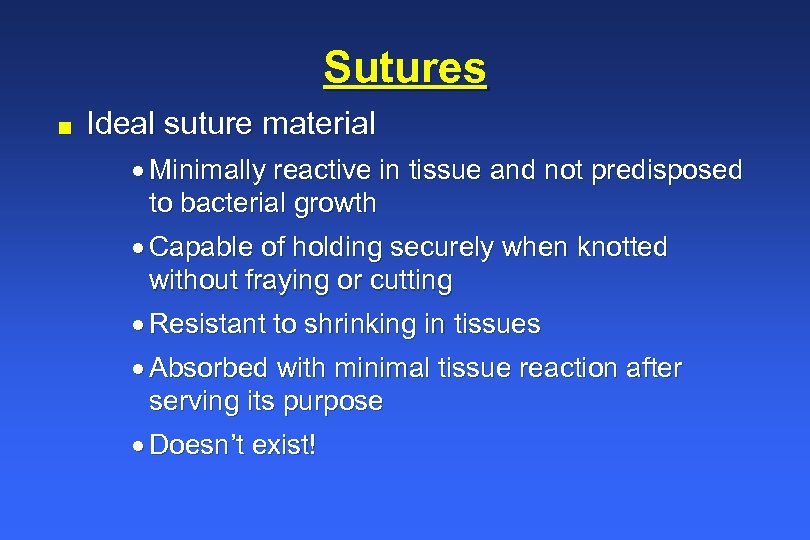 Sutures

■ Ideal suture material

• Minimally reactive in tissue and not predisposed to bacterial growth

• Capable of holding securely when knotted without fraying or cutting

• Resistant to shrinking in tissues

• Absorbed with minimal tissue reaction after serving its purpose

• Doesn't exist!